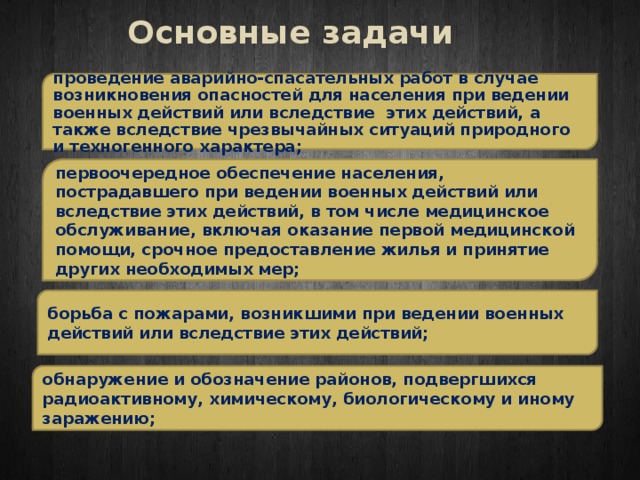 Основные задачи

проведение аварийно-спасательных работ в случае возникновения опасностей для населения при ведении военных действий или вследствие этих действий, а также вследствие чрезвычайных ситуаций природного и техногенного характера;

первоочередное обеспечение населения, пострадавшего при ведении военных действий или вследствие этих действий, в том числе медицинское обслуживание, включая оказание первой медицинской помощи, срочное предоставление жилья и принятие других необходимых мер;

борьба с пожарами, возникшими при ведении военных действий или вследствие этих действий;

обнаружение и обозначение районов, подвергшихся радиоактивному, химическому, биологическому и иному заражению;